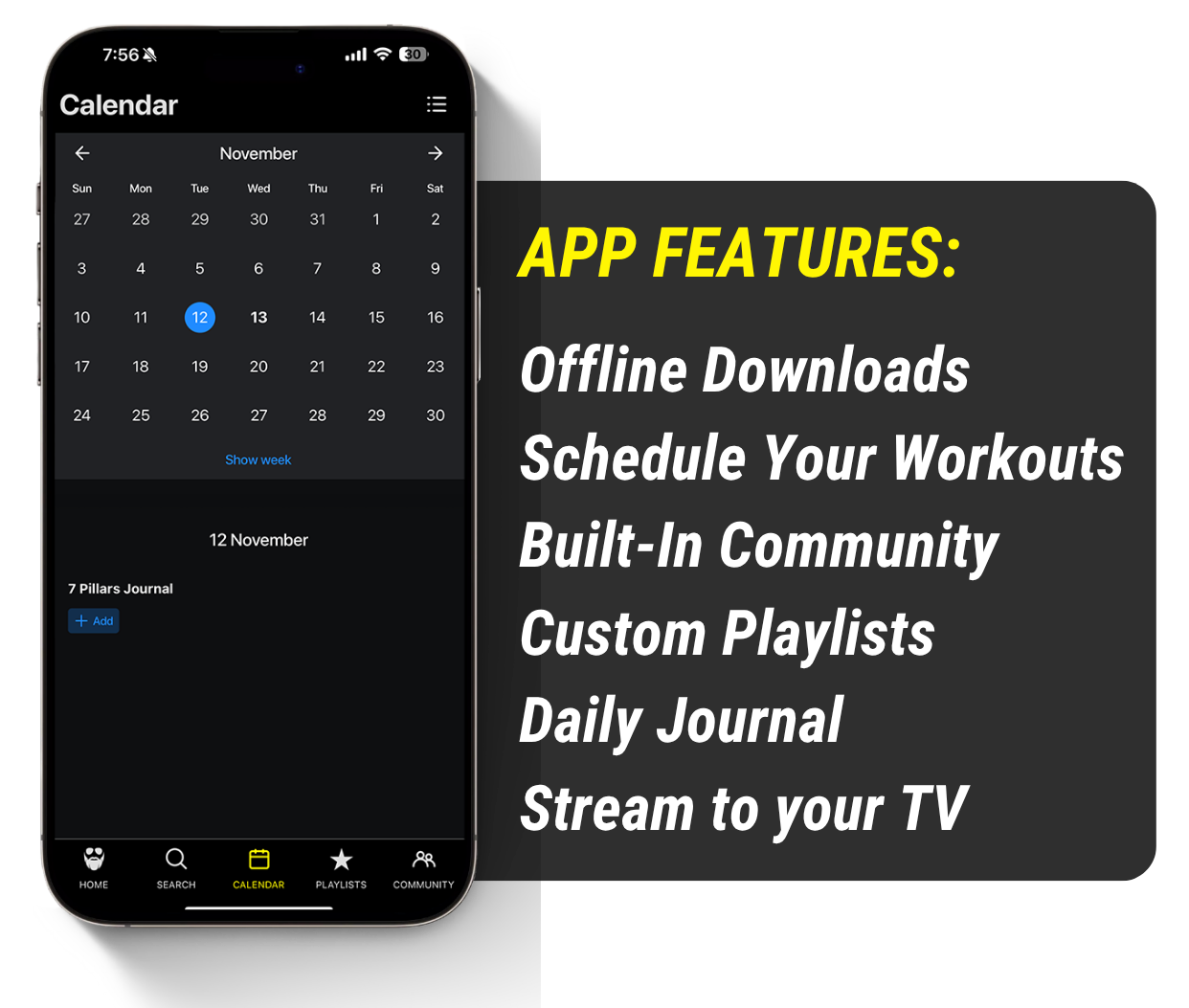 7:56

30

Calendar

November

| Sun | Mon | Tue | Wed | Thu | Fri | Sat |
|---|---|---|---|---|---|---|
| 27 | 28 | 29 | 30 | 31 | 1 | 2 |
| 3 | 4 | 5 | 6 | 7 | 8 | 9 |
| 10 | 11 | 12 | 13 | 14 | 15 | 16 |
| 17 | 18 | 19 | 20 | 21 | 22 | 23 |
| 24 | 25 | 26 | 27 | 28 | 29 | 30 |

Show week

12 November

7 Pillars Journal

+ Add

HOME
SEARCH
CALENDAR
PLAYLISTS
COMMUNITY

APP FEATURES:

Offline Downloads
Schedule Your Workouts
Built-In Community
Custom Playlists
Daily Journal
Stream to your TV